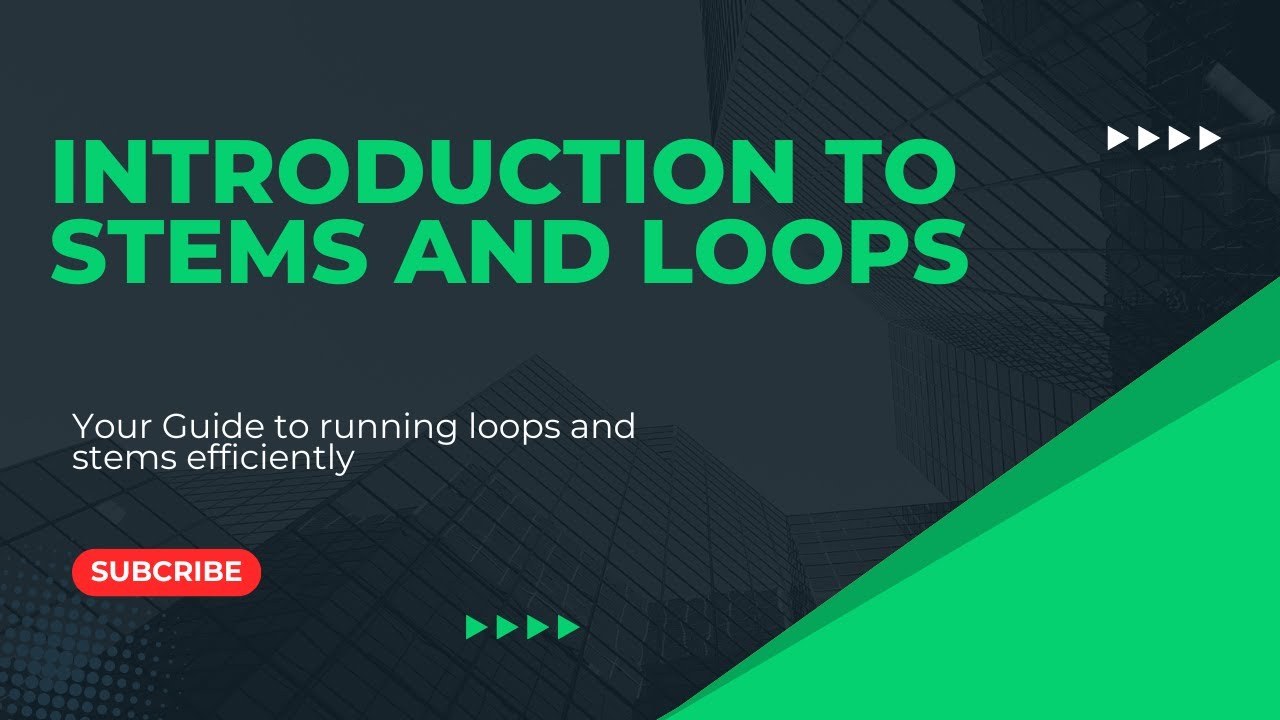 INTRODUCTION TO STEMS AND LOOPS

Your Guide to running loops and stems efficiently

SUBCRIBE